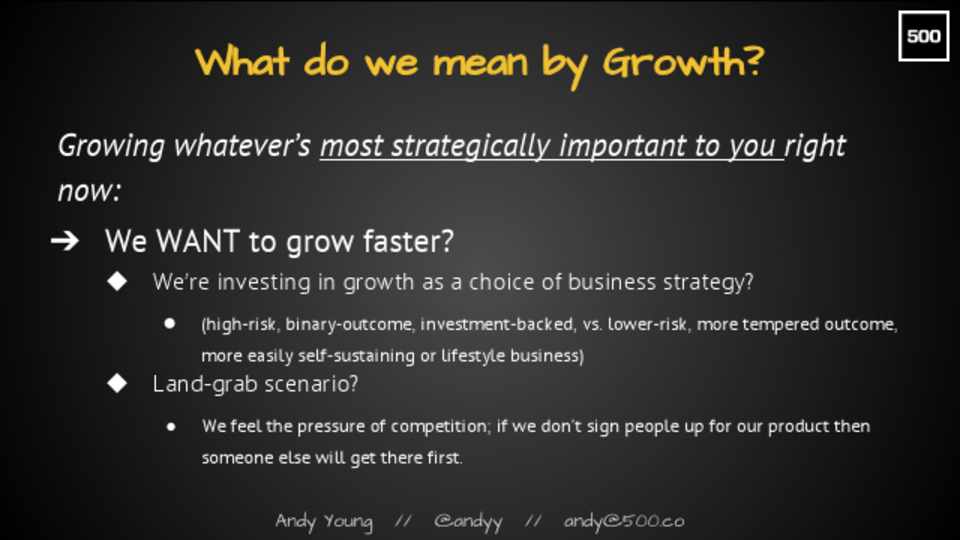 500

What do we mean by Growth?

Growing whatever's most strategically important to you right now:

➔ We WANT to grow faster?

◆ We're investing in growth as a choice of business strategy?

● (high-risk, binary-outcome, investment-backed, vs. lower-risk, more tempered outcome, more easily self-sustaining or lifestyle business)

◆ Land-grab scenario?

● We feel the pressure of competition; if we don't sign people up for our product then someone else will get there first.

Andy Young // @andyy // andy@500.co